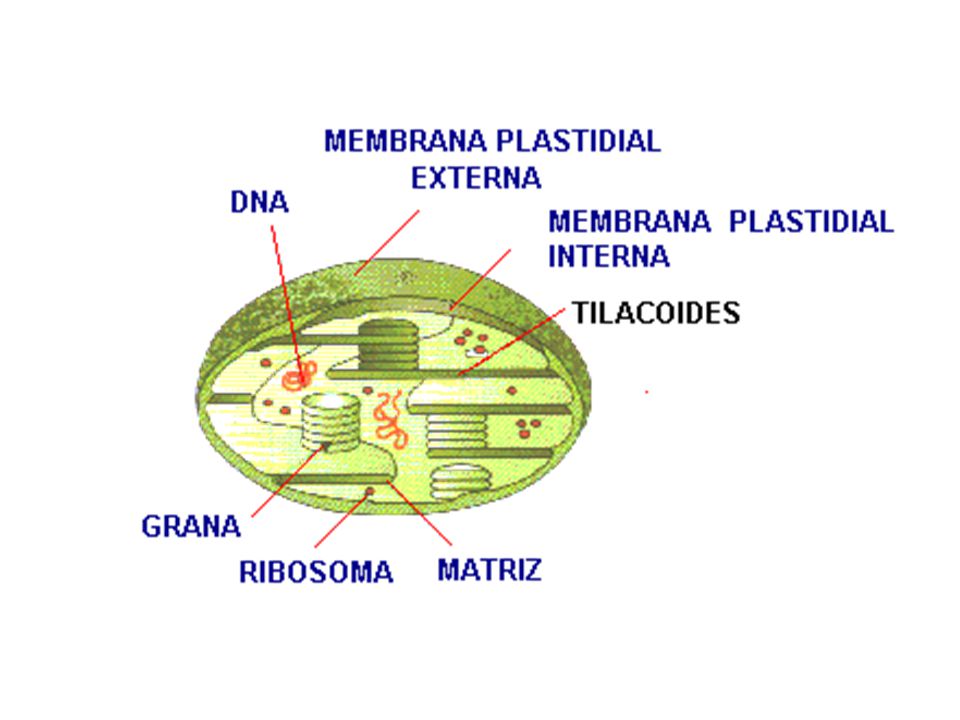 MEMBRANA PLASTIDIAL EXTERNA

DNA

MEMBRANA PLASTIDIAL INTERNA

TILACOIDES

GRANA

RIBOSOMA

MATRIZ